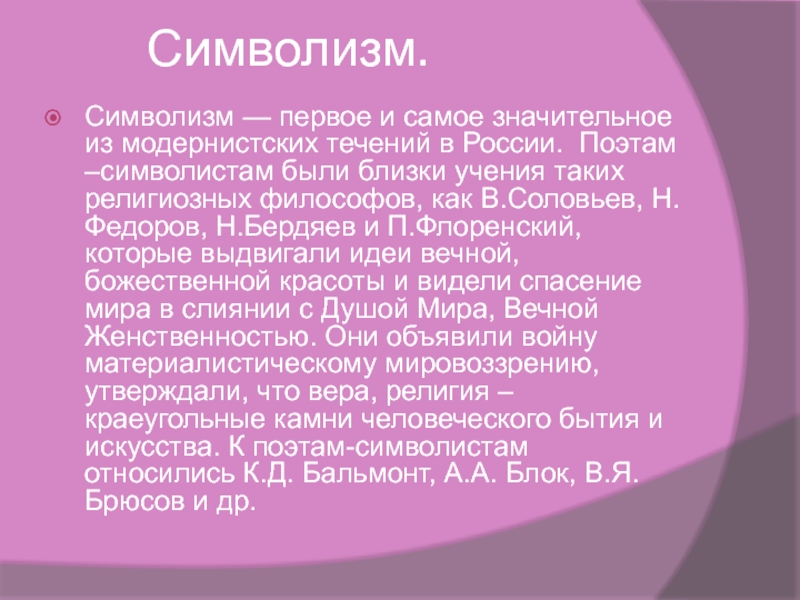 Символизм.

Символизм — первое и самое значительное из модернистских течений в России. Поэтам –символистам были близки учения таких религиозных философов, как В.Соловьев, Н. Федоров, Н.Бердяев и П.Флоренский, которые выдвигали идеи вечной, божественной красоты и видели спасение мира в слиянии с Душой Мира, Вечной Женственностью. Они объявили войну материалистическому мировоззрению, утверждали, что вера, религия – краеугольные камни человеческого бытия и искусства. К поэтам-символистам относились К.Д. Бальмонт, А.А. Блок, В.Я. Брюсов и др.